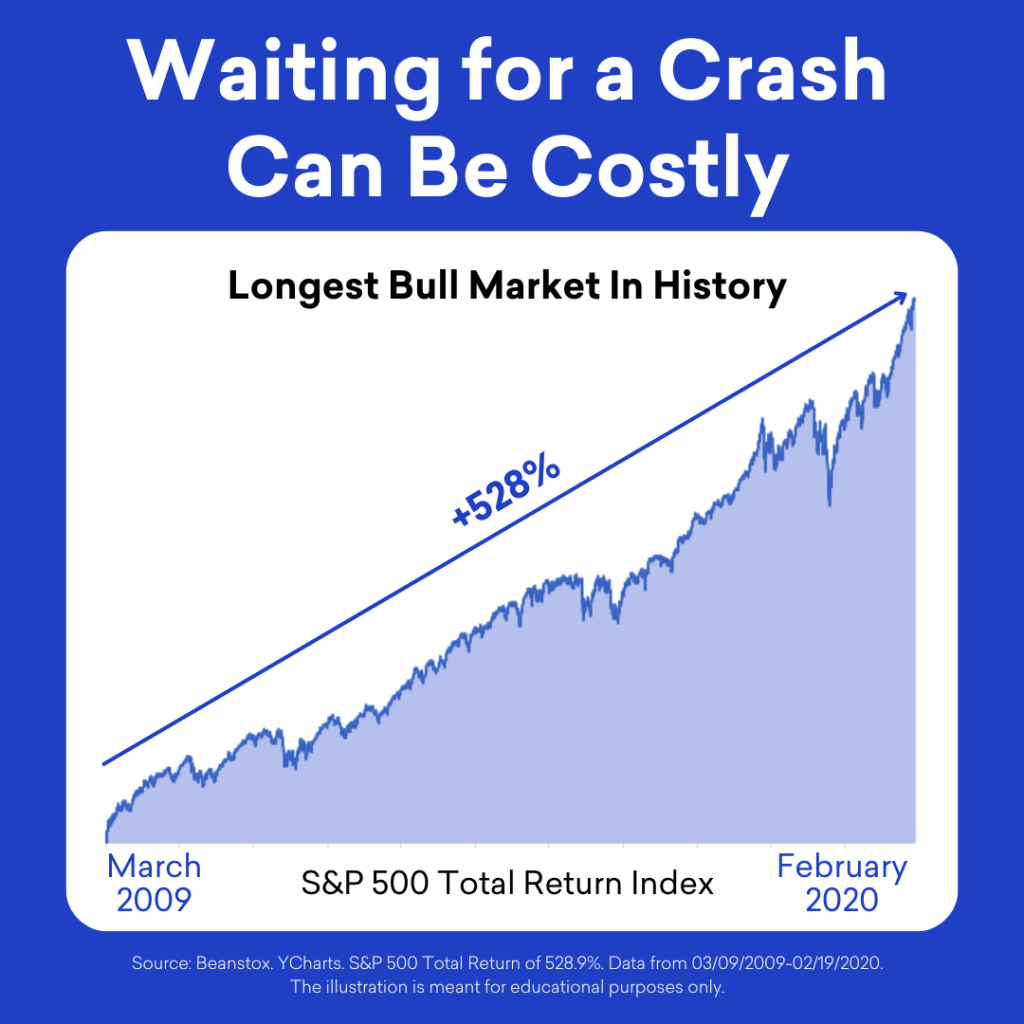 Waiting for a Crash Can Be Costly

Longest Bull Market In History

+528%

March 2009

S&P 500 Total Return Index

February 2020

Source: Beanstox. YCharts. S&P 500 Total Return of 528.9%. Data from 03/09/2009-02/19/2020. The illustration is meant for educational purposes only.